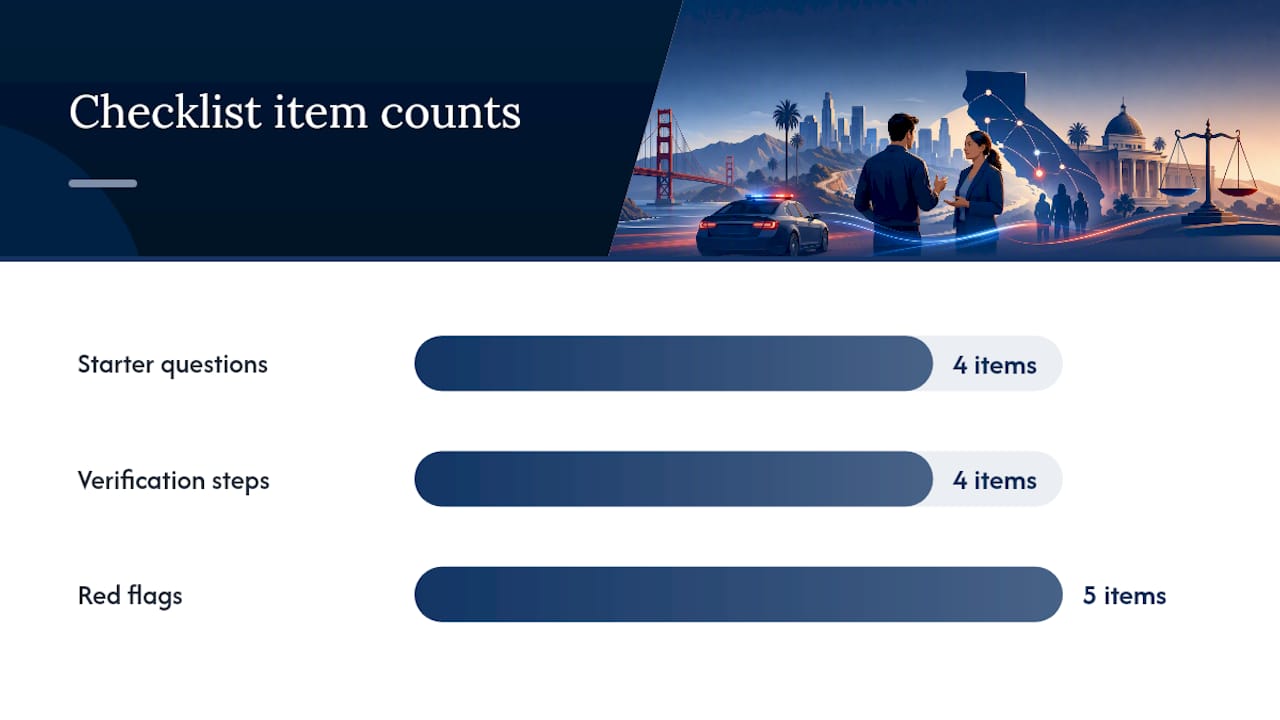 Checklist item counts

Starter questions 4 items

Verification steps 4 items

Red flags 5 items